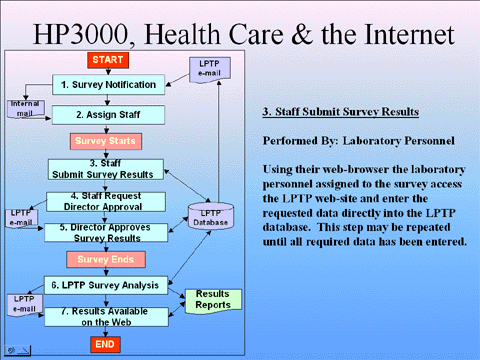 HP3000, Health Care & the Internet

START

LPTP e-mail

1. Survey Notification

Internal mail

2. Assign Staff

Survey Starts

3. Staff Submit Survey Results

4. Staff Request Director Approval

LPTP e-mail

LPTP Database

5. Director Approves Survey Results

Survey Ends

6. LPTP Survey Analysis

LPTP e-mail

Results Reports

7. Results Available on the Web

END

3. Staff Submit Survey Results

Performed By: Laboratory Personnel

Using their web-browser the laboratory personnel assigned to the survey access the LPTP web-site and enter the requested data directly into the LPTP database. This step may be repeated until all required data has been entered.